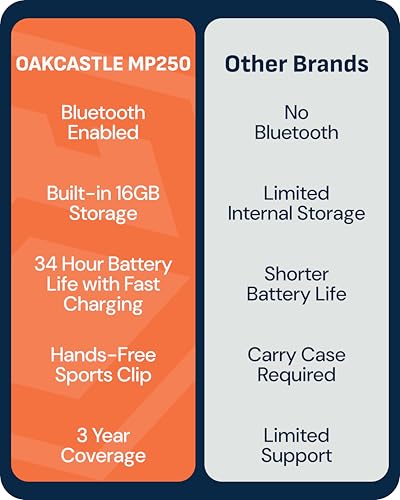 | OAKCASTLE MP250 | Other Brands |
|---|---|
| Bluetooth Enabled | No Bluetooth |
| Built-in 16GB Storage | Limited Internal Storage |
| 34 Hour Battery Life with Fast Charging | Shorter Battery Life |
| Hands-Free Sports Clip | Carry Case Required |
| 3 Year Coverage | Limited Support |